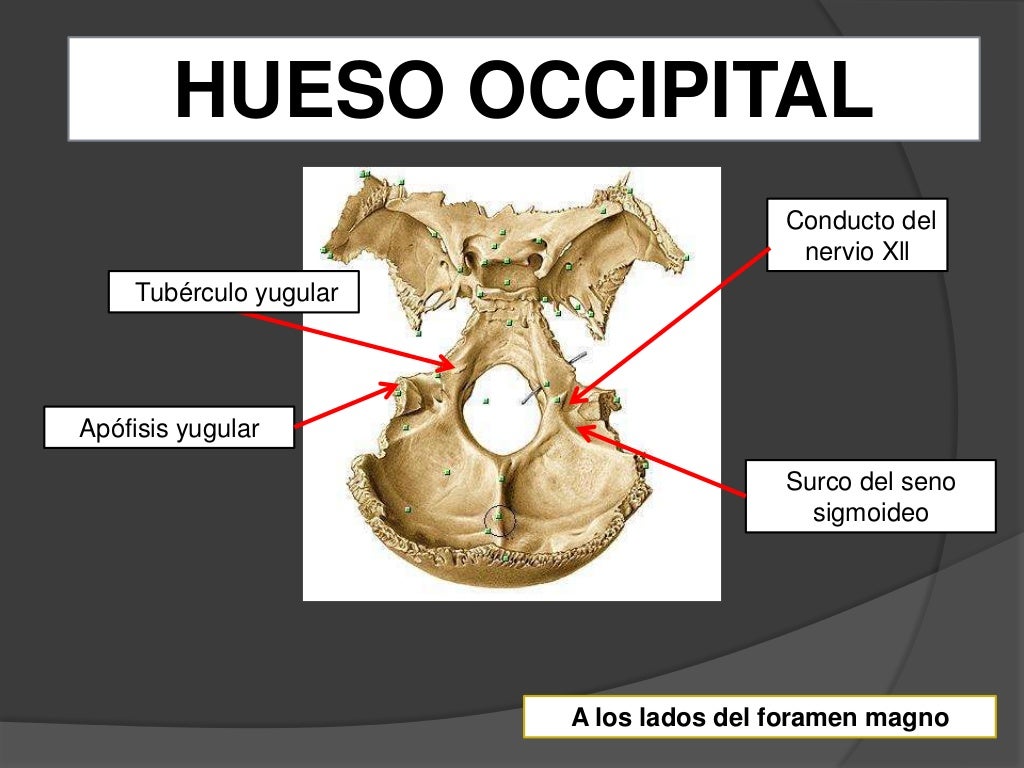 HUESO OCCIPITAL

Conducto del nervio XII

Tubérculo yugular

Apófisis yugular

Surco del seno sigmoideo

A los lados del foramen magno